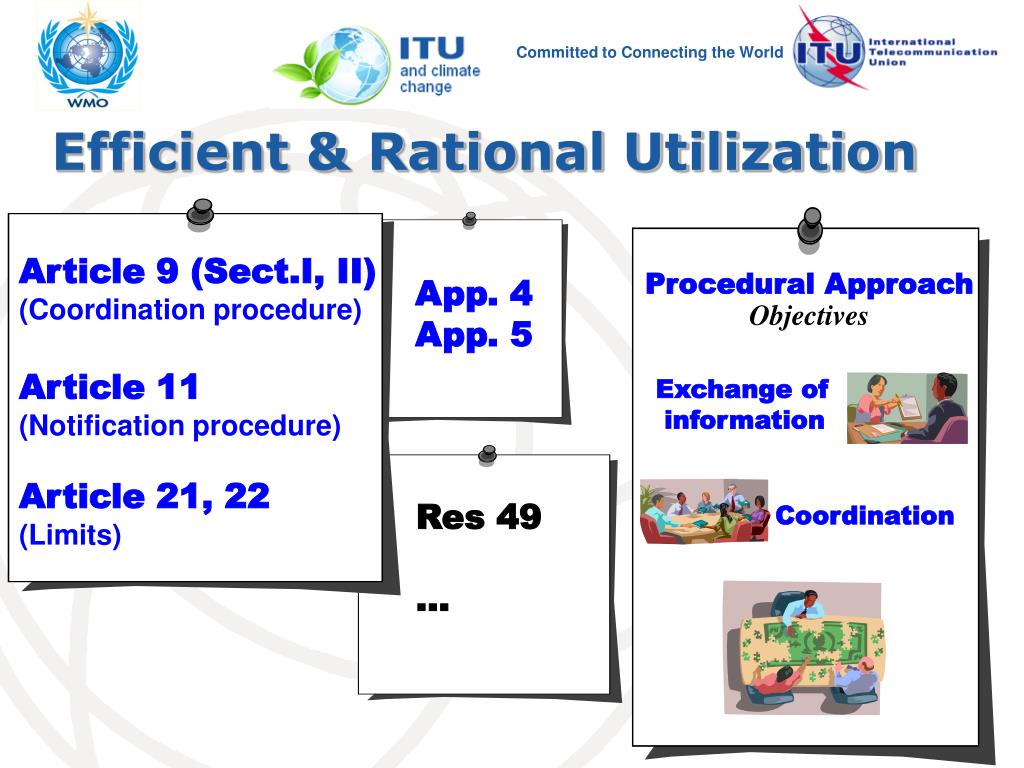 WMO

ITU and climate change

Committed to Connecting the World

ITU International Telecommunication Union

Efficient & Rational Utilization

Article 9 (Sect.I, II)
(Coordination procedure)

Article 11
(Notification procedure)

Article 21, 22
(Limits)

App. 4
App. 5

Res 49

...

Procedural Approach
Objectives

Exchange of information

Coordination